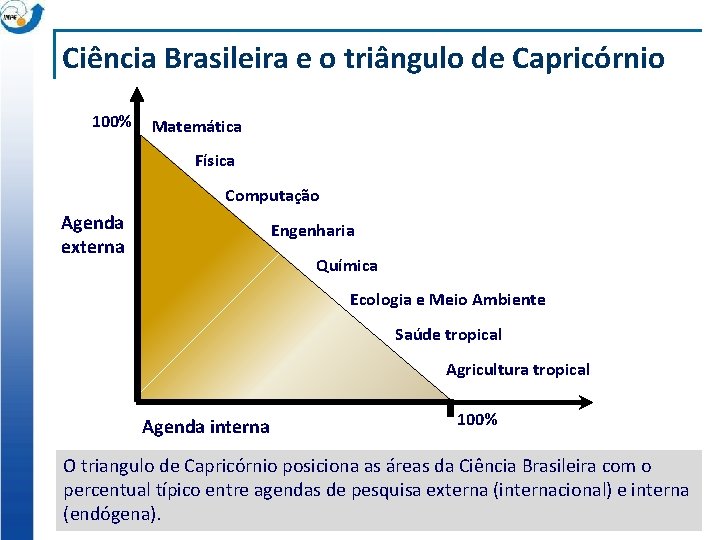 INPE

Ciência Brasileira e o triângulo de Capricórnio

100%

Matemática

Física

Computação

Engenharia

Química

Ecologia e Meio Ambiente

Saúde tropical

Agricultura tropical

Agenda externa

Agenda interna

100%

O triangulo de Capricórnio posiciona as áreas da Ciência Brasileira com o percentual típico entre agendas de pesquisa externa (internacional) e interna (endógena).